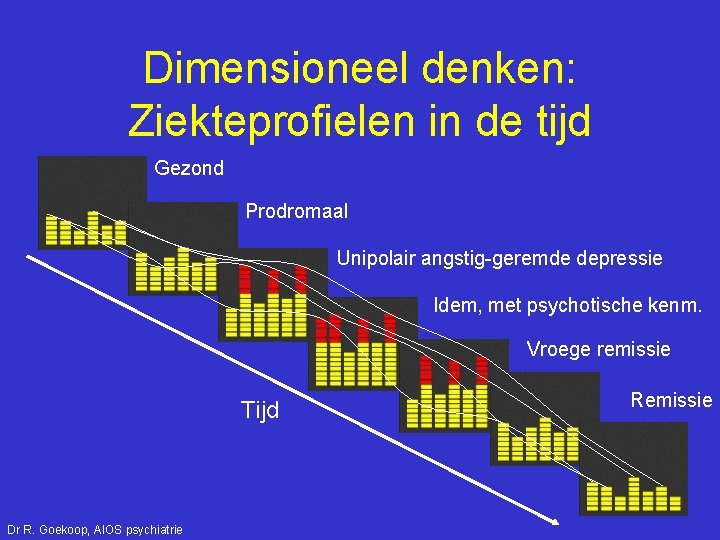 Dimensioneel denken:
Ziekteprofielen in de tijd

Gezond

Prodromaal

Unipolair angstig-geremde depressie

Idem, met psychotische kenm.

Vroege remissie

Remissie

Tijd

Dr R. Goekoop, AIOS psychiatrie